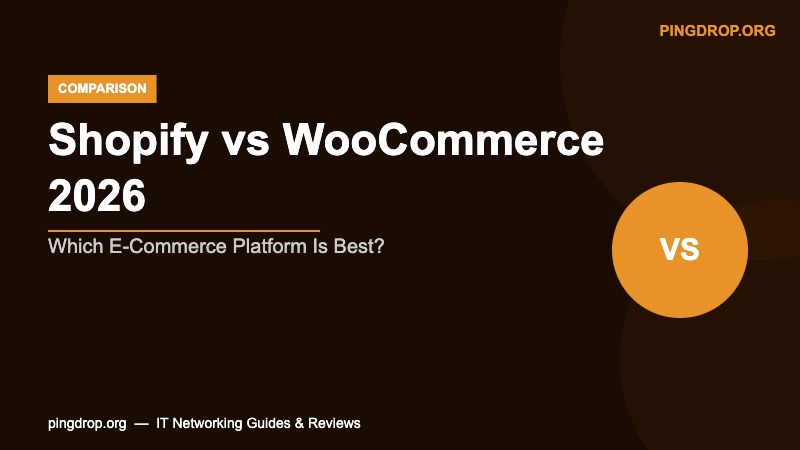 PINGDROP.ORG

COMPARISON

Shopify vs WooCommerce 2026

Which E-Commerce Platform Is Best?

VS

pingdrop.org — IT Networking Guides & Reviews